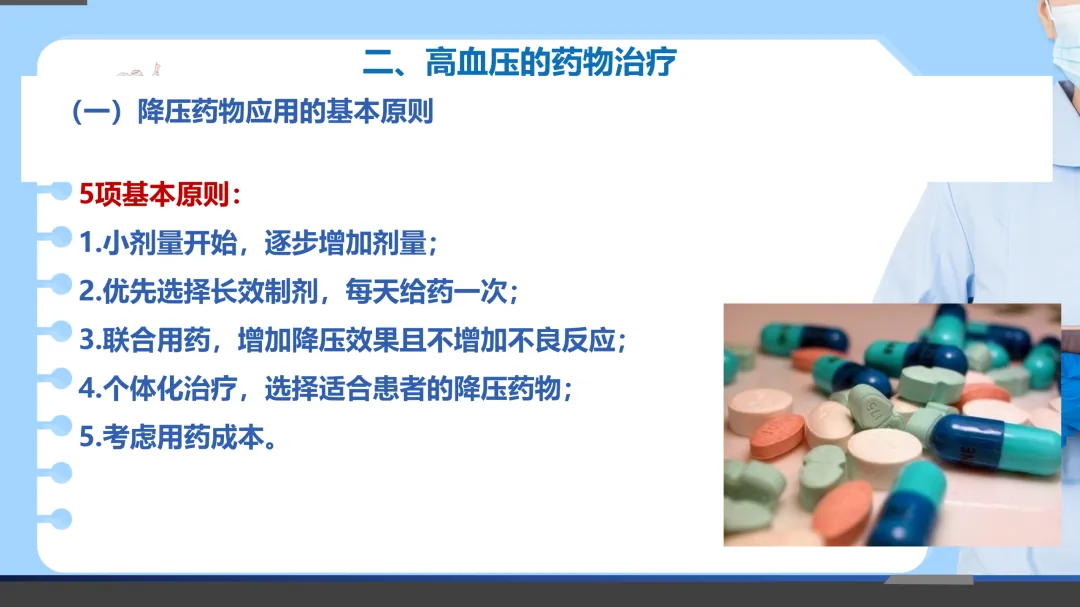 二、高血压的药物治疗

（一）降压药物应用的基本原则

5项基本原则：

1.小剂量开始，逐步增加剂量；

2.优先选择长效制剂，每天给药一次；

3.联合用药，增加降压效果且不增加不良反应；

4.个体化治疗，选择适合患者的降压药物；

5.考虑用药成本。